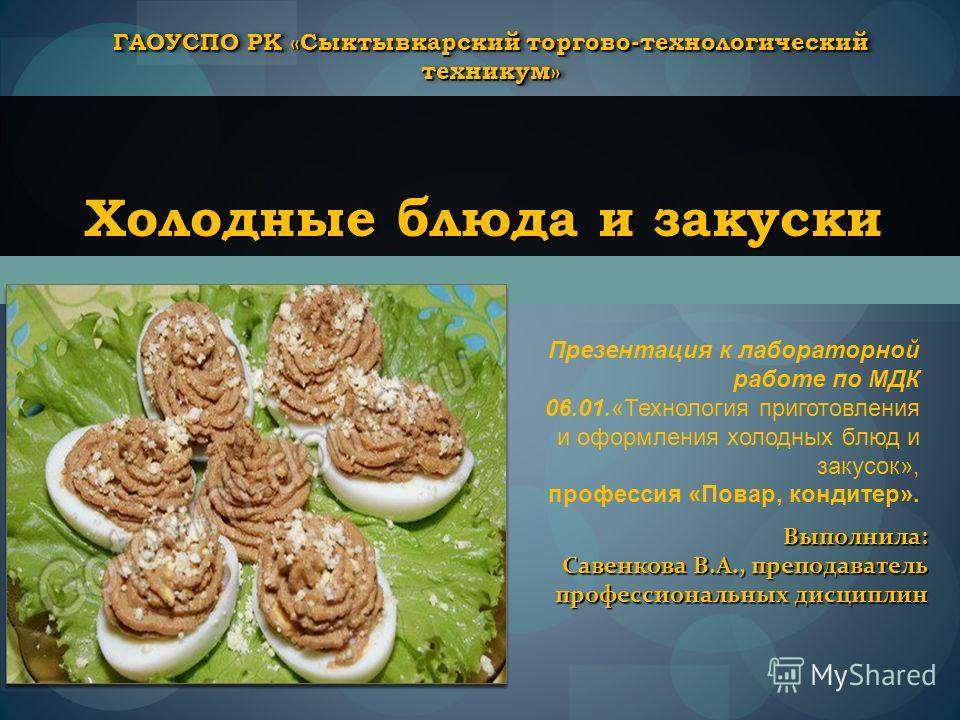 ГАОУСПО РК «Сыктывкарский торгово-технологический техникум»

Холодные блюда и закуски

Презентация к лабораторной работе по МДК 06.01.«Технология приготовления и оформления холодных блюд и закусок», профессия «Повар, кондитер».

Выполнила: Савенкова В.А., преподаватель профессиональных дисциплин

MyShared